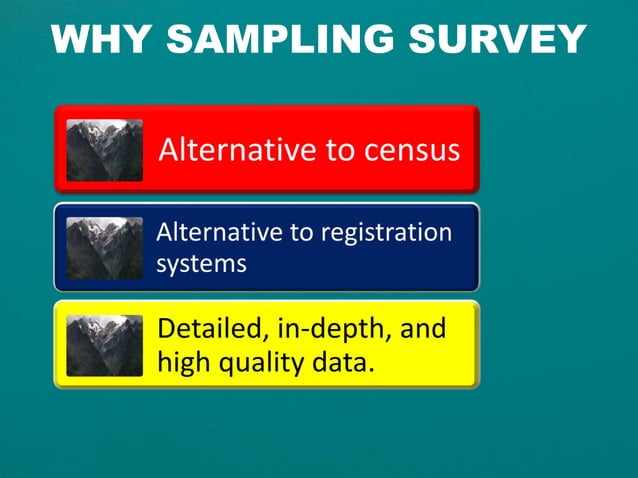 WHY SAMPLING SURVEY

Alternative to census

Alternative to registration systems

Detailed, in-depth, and high quality data.